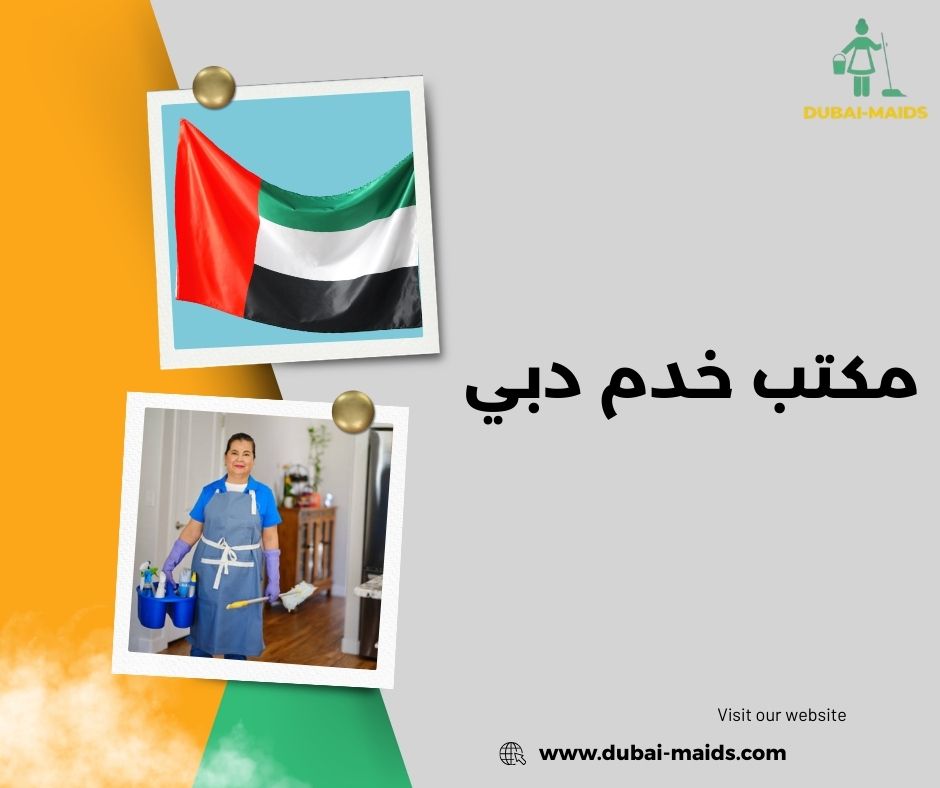 DUBAI-MAIDS

مكتب خدم دبي

Visit our website

www.dubai-maids.com